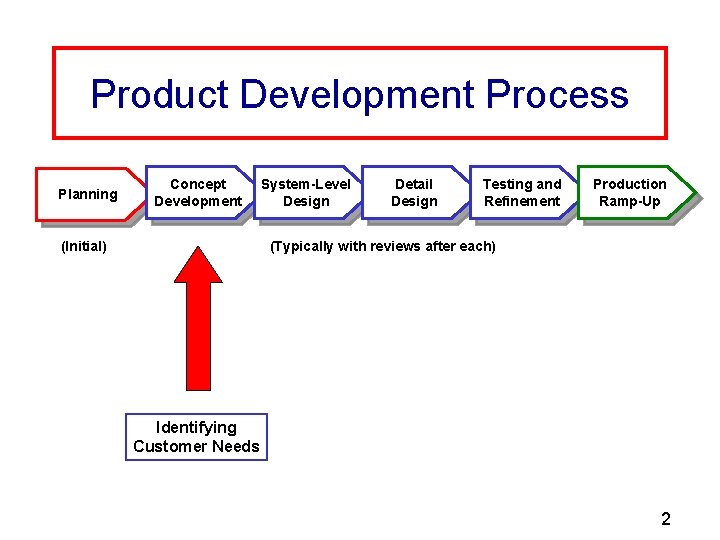 Product Development Process

Planning

Concept Development

System-Level Design

Detail Design

Testing and Refinement

Production Ramp-Up

(Initial)

(Typically with reviews after each)

Identifying Customer Needs

2